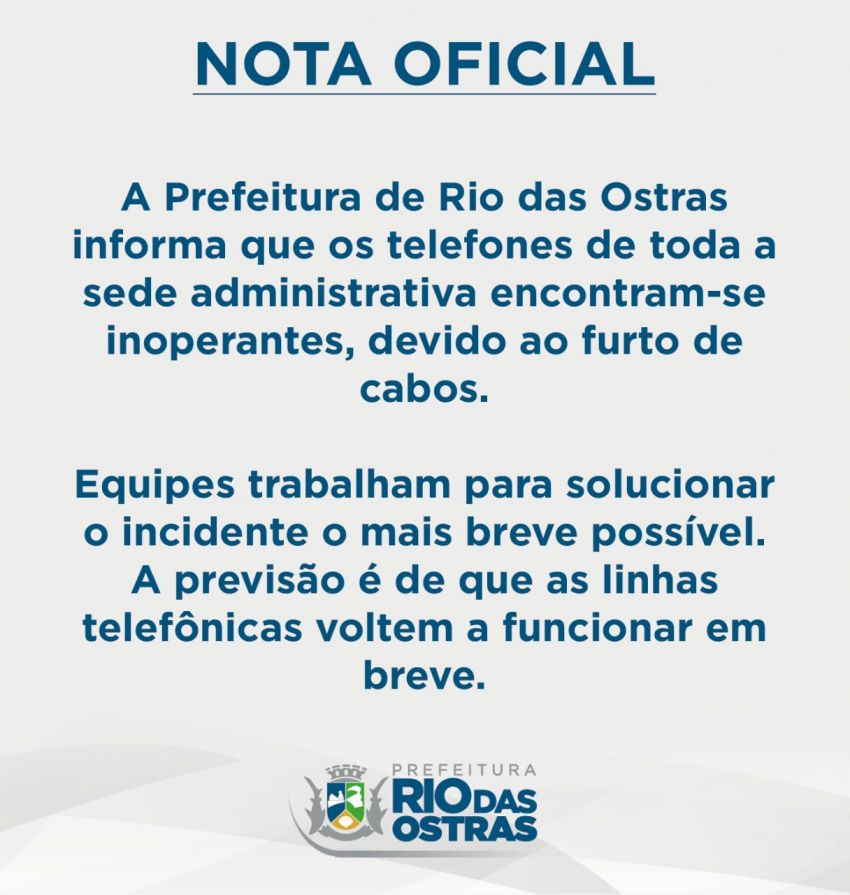 NOTA OFICIAL

A Prefeitura de Rio das Ostras informa que os telefones de toda a sede administrativa encontram-se inoperantes, devido ao furto de cabos.

Equipes trabalham para solucionar o incidente o mais breve possível. A previsão é de que as linhas telefônicas voltem a funcionar em breve.

PREFEITURA
RIO DAS OSTRAS